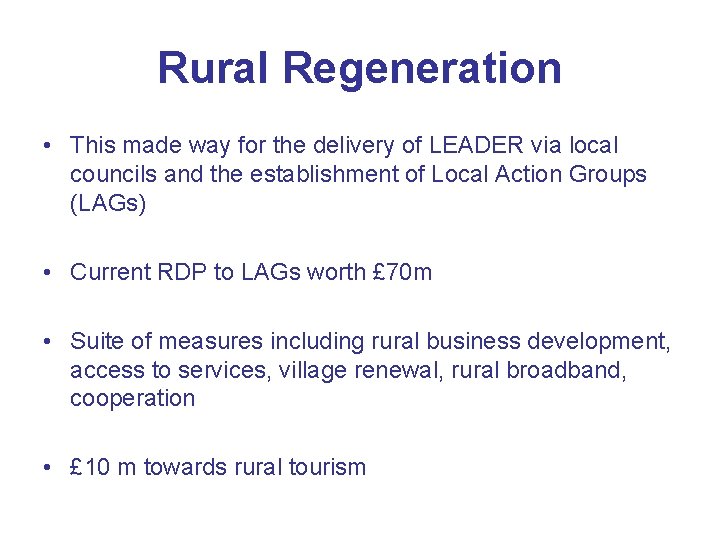 Rural Regeneration

• This made way for the delivery of LEADER via local councils and the establishment of Local Action Groups (LAGs)

• Current RDP to LAGs worth £70m

• Suite of measures including rural business development, access to services, village renewal, rural broadband, cooperation

• £10 m towards rural tourism